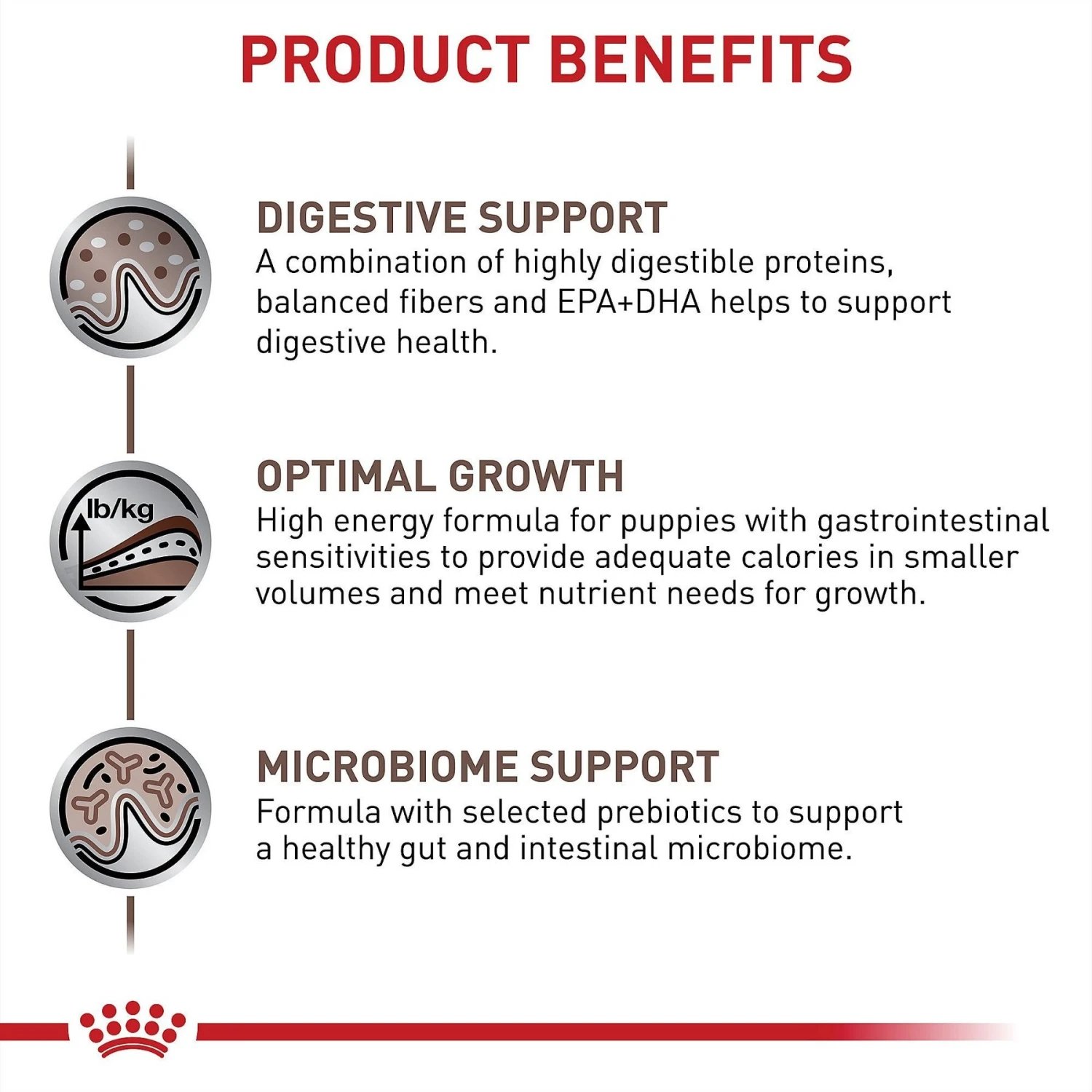 PRODUCT BENEFITS

DIGESTIVE SUPPORT
A combination of highly digestible proteins, balanced fibers and EPA+DHA helps to support digestive health.

lb/kg

OPTIMAL GROWTH
High energy formula for puppies with gastrointestinal sensitivities to provide adequate calories in smaller volumes and meet nutrient needs for growth.

MICROBIOME SUPPORT
Formula with selected prebiotics to support a healthy gut and intestinal microbiome.